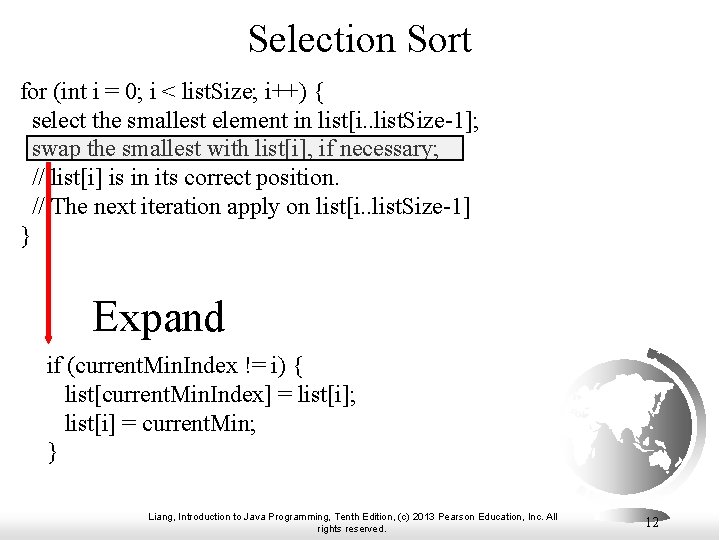 Selection Sort

for (int i = 0; i < listSize; i++) {
select the smallest element in list[i..listSize-1];
swap the smallest with list[i], if necessary;
// list[i] is in its correct position.
// The next iteration apply on list[i..listSize-1]
}

Expand

if (currentMinIndex != i) {
list[currentMinIndex] = list[i];
list[i] = currentMin;
}

Liang, Introduction to Java Programming, Tenth Edition, (c) 2013 Pearson Education, Inc. All rights reserved.

12